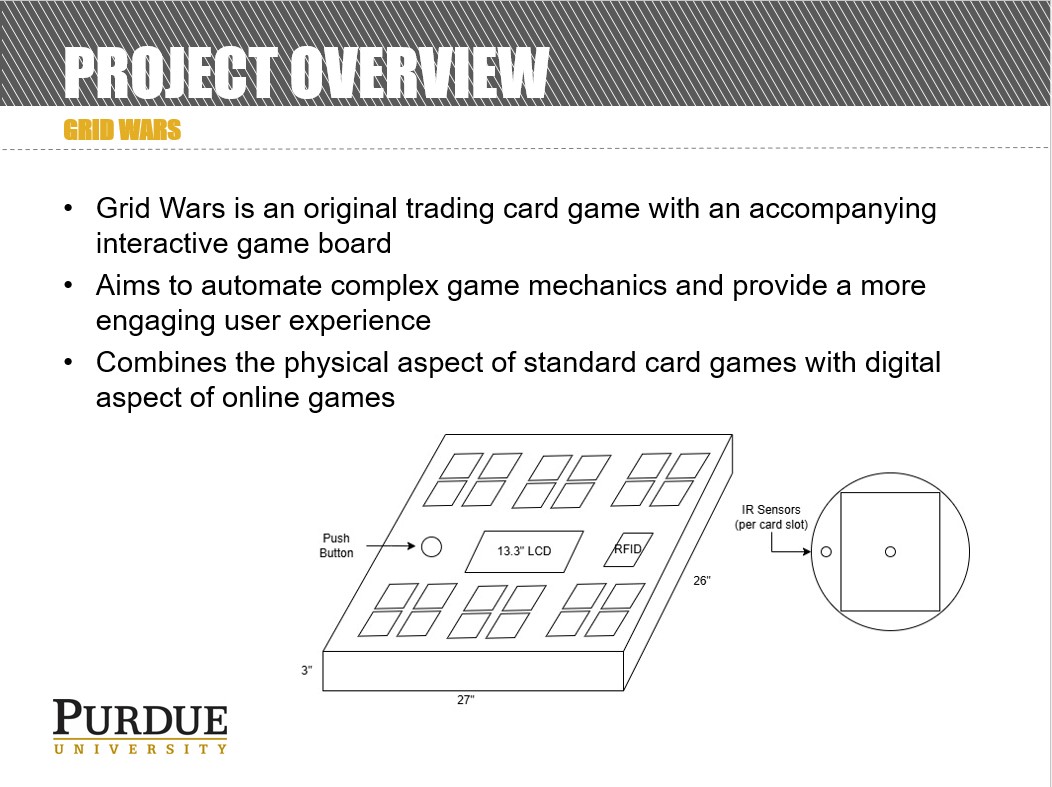 PROJECT OVERVIEW

GRID WARS

• Grid Wars is an original trading card game with an accompanying interactive game board

• Aims to automate complex game mechanics and provide a more engaging user experience

• Combines the physical aspect of standard card games with digital aspect of online games

Push Button

13.3" LCD

RFID

26"

3"

27"

IR Sensors (per card slot)

PURDUE
UNIVERSITY